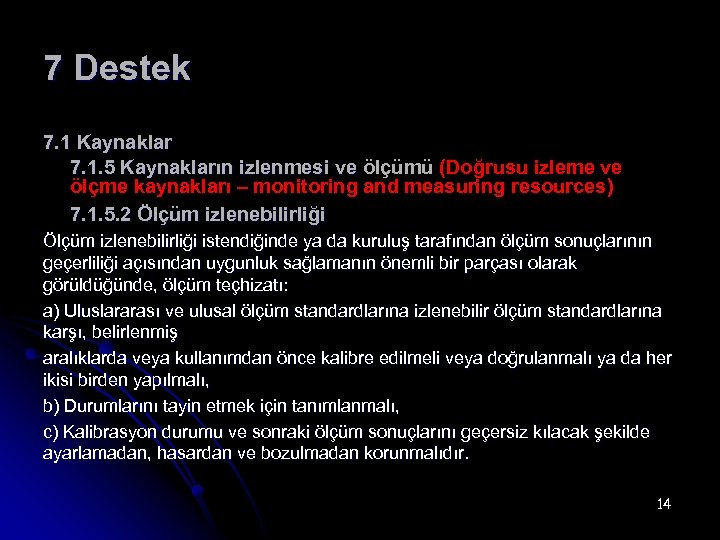 7 Destek

7.1 Kaynaklar

7.1.5 Kaynakların izlenmesi ve ölçümü (Doğrusu izleme ve ölçme kaynakları – monitoring and measuring resources)

7.1.5.2 Ölçüm izlenebilirliği

Ölçüm izlenebilirliği istendiğinde ya da kuruluş tarafından ölçüm sonuçlarının geçerliliği açısından uygunluk sağlamanın önemli bir parçası olarak görüldüğünde, ölçüm teçhizatı:

a) Uluslararası ve ulusal ölçüm standardlarına izlenebilir ölçüm standardlarına karşı, belirlenmiş

aralıklarda veya kullanımdan önce kalibre edilmeli veya doğrulanmalı ya da her ikisi birden yapılmalı,

b) Durumlarını tayin etmek için tanımlanmalı,

c) Kalibrasyon durumu ve sonraki ölçüm sonuçlarını geçersiz kılacak şekilde ayarlamadan, hasardan ve bozulmadan korunmalıdır.

14